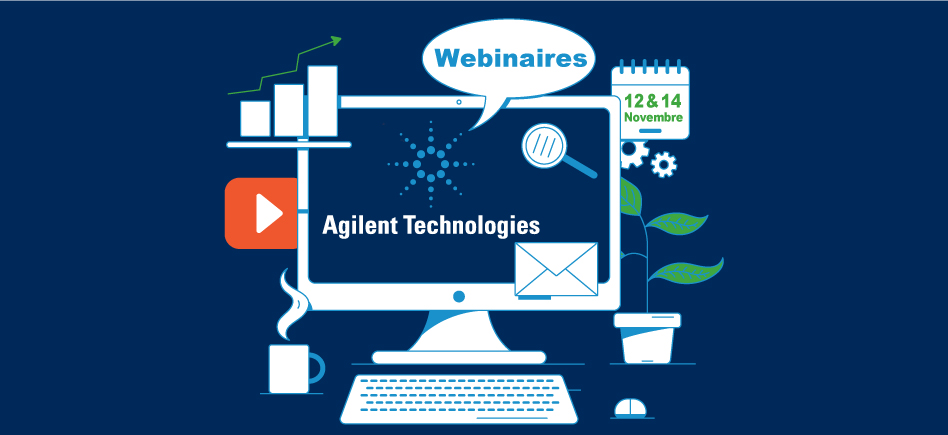 Webinaires

12 & 14
Novembre

Agilent Technologies